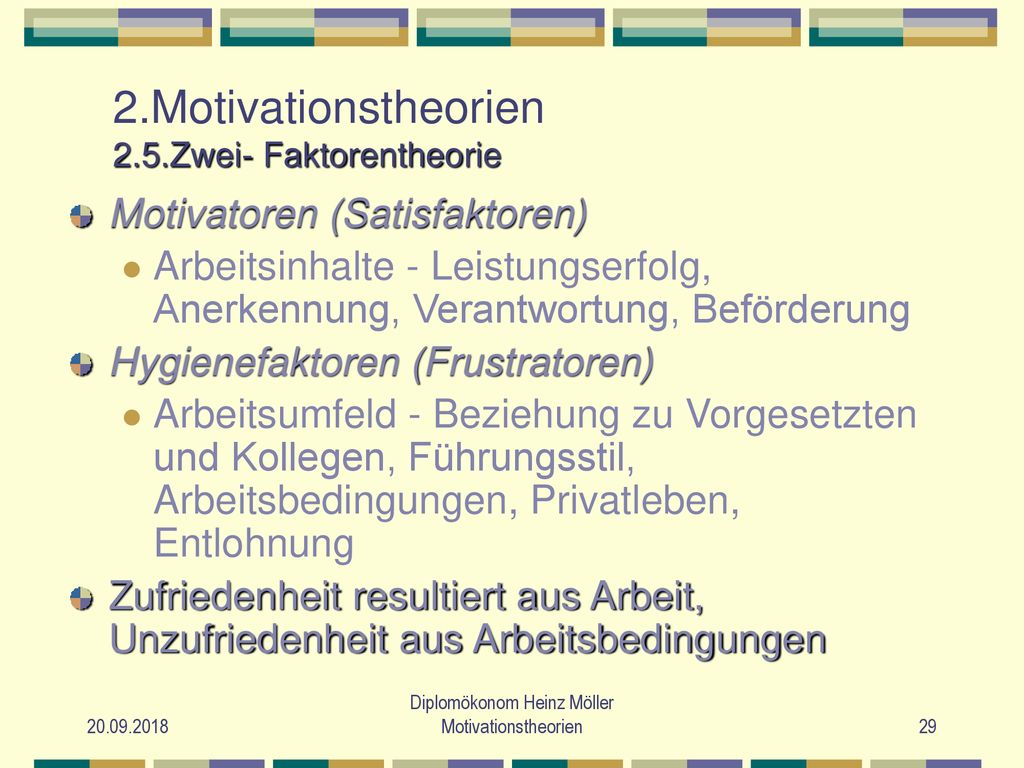 2.Motivationstheorien
2.5.Zwei- Faktorentheorie

Motivatoren (Satisfaktoren)

Arbeitsinhalte - Leistungserfolg, Anerkennung, Verantwortung, Beförderung

Hygienefaktoren (Frustratoren)

Arbeitsumfeld - Beziehung zu Vorgesetzten und Kollegen, Führungsstil, Arbeitsbedingungen, Privatleben, Entlohnung

Zufriedenheit resultiert aus Arbeit, Unzufriedenheit aus Arbeitsbedingungen

20.09.2018

Diplomökonom Heinz Möller
Motivationstheorien

29